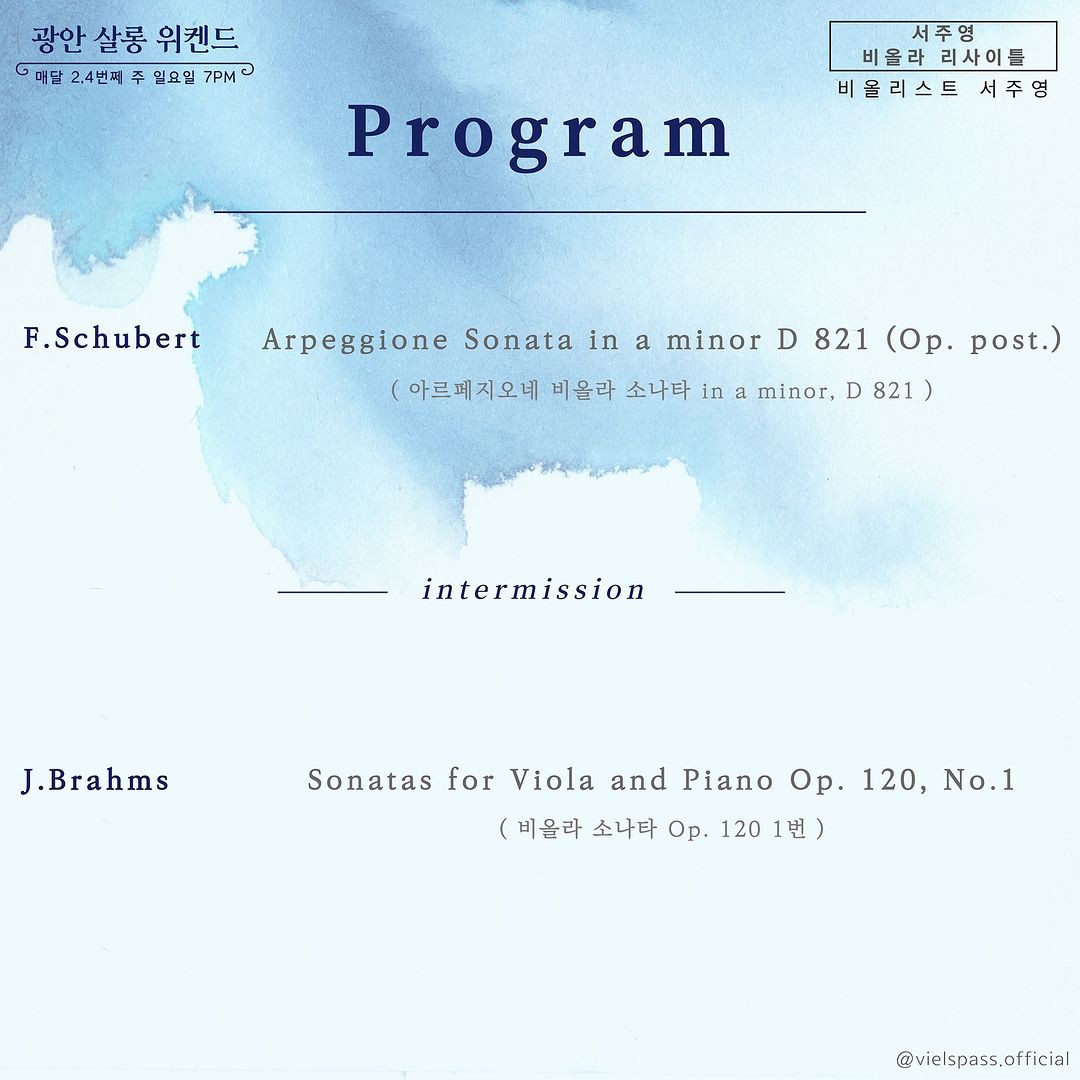 광안 살롱 위켄드
매달 2.4번째 주 일요일 7PM

서주영
비올라 리사이틀
비올리스트 서주영

Program

F.Schubert Arpeggione Sonata in a minor D 821 (Op. post.)
( 아르페지오네 비올라 소나타 in a minor, D 821 )

intermission

J.Brahms Sonatas for Viola and Piano Op. 120, No.1
( 비올라 소나타 Op. 120 1번 )

@vielspass.official